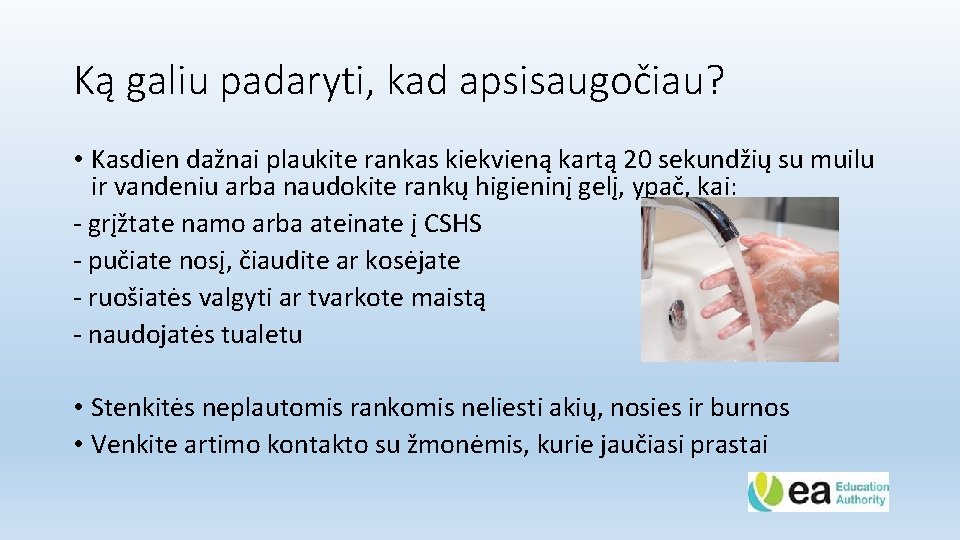 Ką galiu padaryti, kad apsisaugočiau?

• Kasdien dažnai plaukite rankas kiekvieną kartą 20 sekundžių su muilu ir vandeniu arba naudokite rankų higieninį gelį, ypač, kai:
- grįžtate namo arba ateinate į CSHS
- pučiate nosį, čiaudite ar kosėjate
- ruošiatės valgyti ar tvarkote maistą
- naudojatės tualetu

• Stenkitės neplautomis rankomis neliesti akių, nosies ir burnos
• Venkite artimo kontakto su žmonėmis, kurie jaučiasi prastai

ea Education Authority